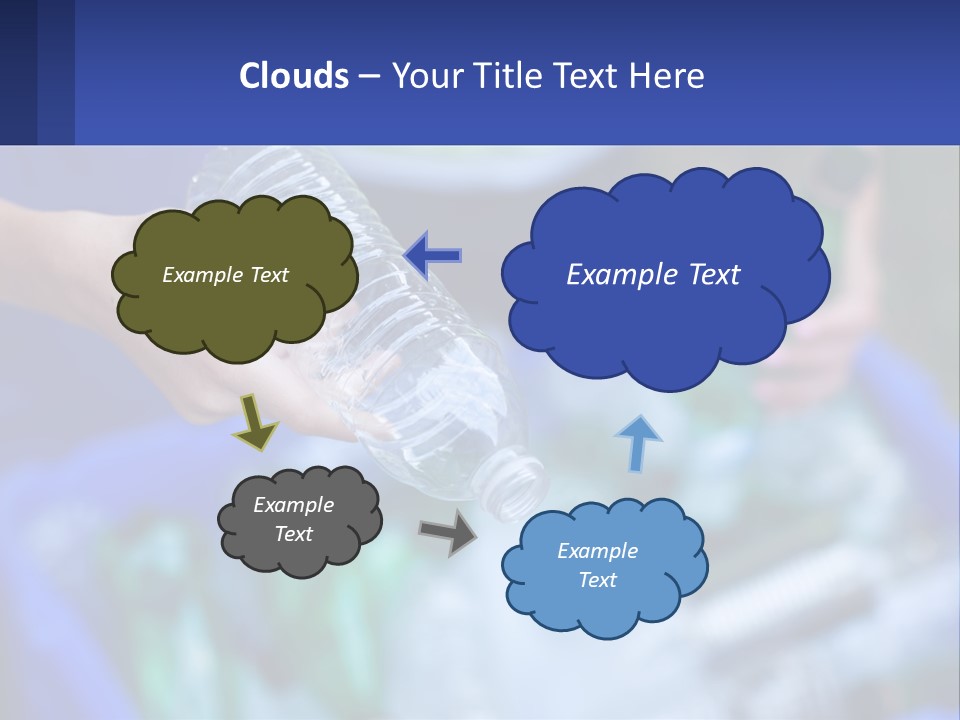 Clouds – Your Title Text Here

Example Text

Example Text

Example Text

Example Text